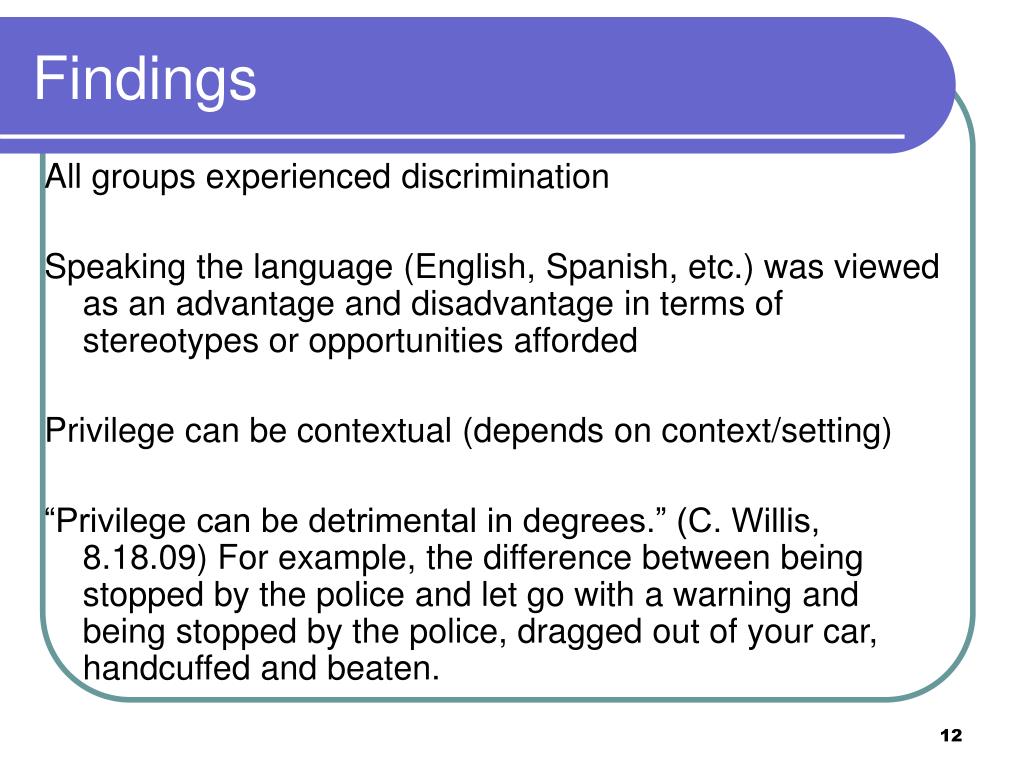 Findings

All groups experienced discrimination

Speaking the language (English, Spanish, etc.) was viewed as an advantage and disadvantage in terms of stereotypes or opportunities afforded

Privilege can be contextual (depends on context/setting)

“Privilege can be detrimental in degrees.” (C. Willis, 8.18.09) For example, the difference between being stopped by the police and let go with a warning and being stopped by the police, dragged out of your car, handcuffed and beaten.

12